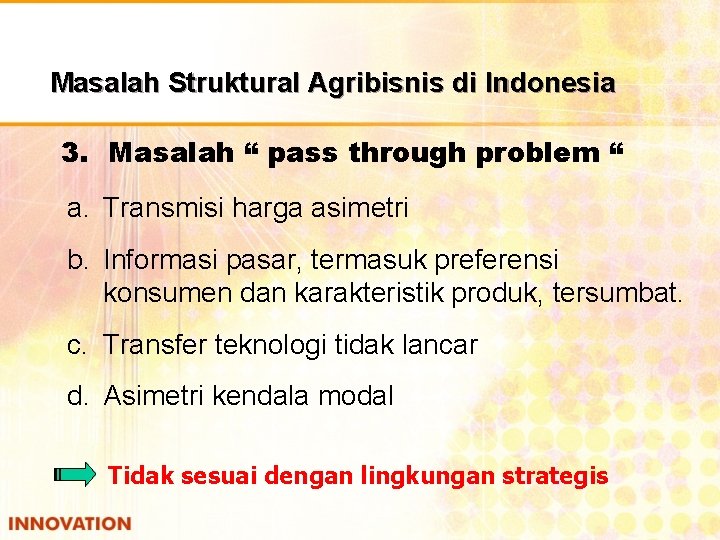 Masalah Struktural Agribisnis di Indonesia

3. Masalah “ pass through problem “

a. Transmisi harga asimetri

b. Informasi pasar, termasuk preferensi konsumen dan karakteristik produk, tersumbat.

c. Transfer teknologi tidak lancar

d. Asimetri kendala modal

Tidak sesuai dengan lingkungan strategis

INNOVATION